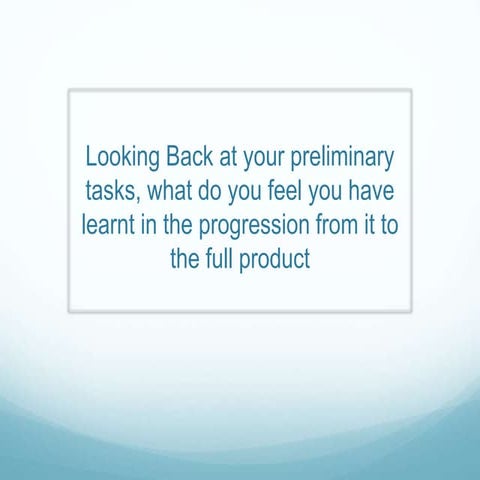 Looking Back at your preliminary tasks, what do you feel you have learnt in the progression from it to the full product